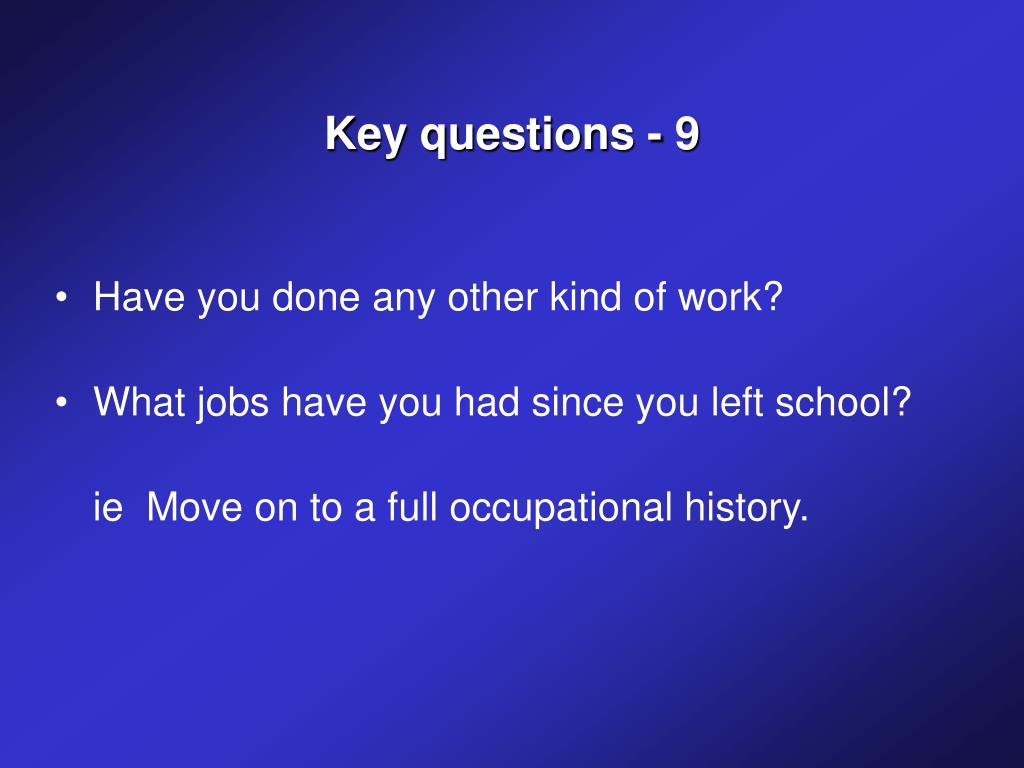 Key questions - 9

• Have you done any other kind of work?

• What jobs have you had since you left school?

ie Move on to a full occupational history.